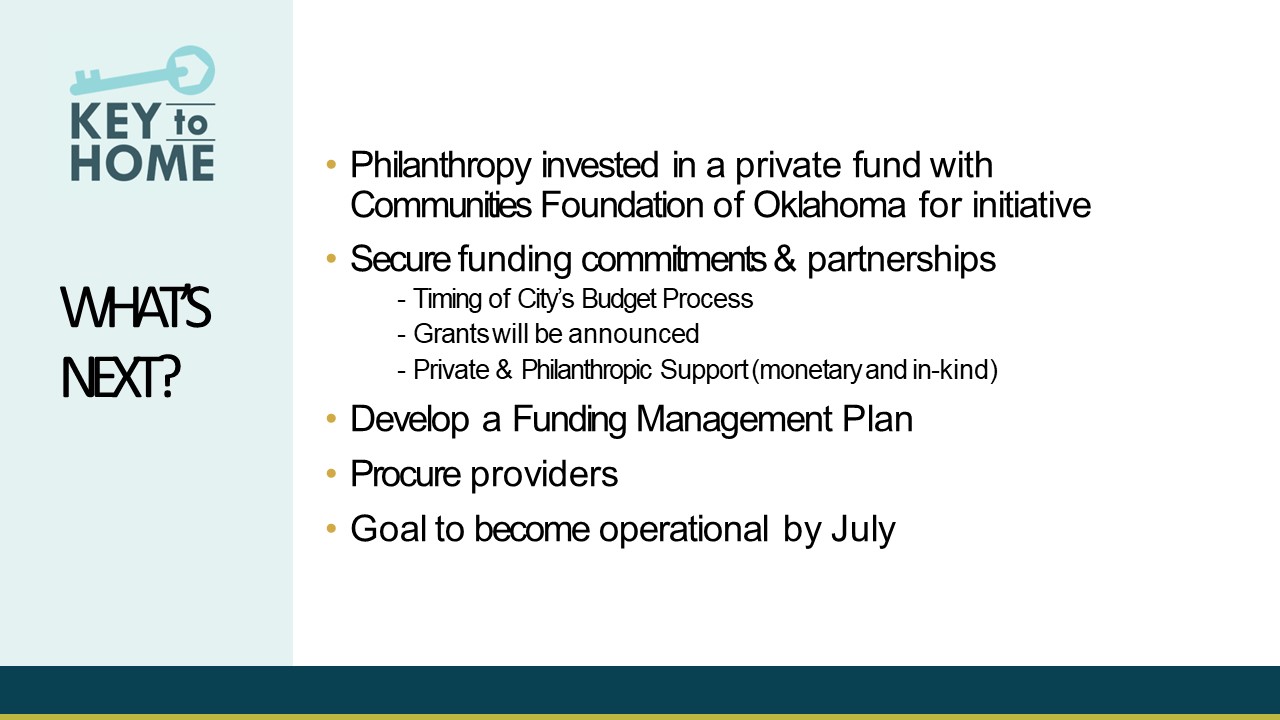 KEY to HOME

WHAT'S NEXT?

• Philanthropy invested in a private fund with Communities Foundation of Oklahoma for initiative
• Secure funding commitments & partnerships
- Timing of City's Budget Process
- Grants will be announced
- Private & Philanthropic Support (monetary and in-kind)
• Develop a Funding Management Plan
• Procure providers
• Goal to become operational by July